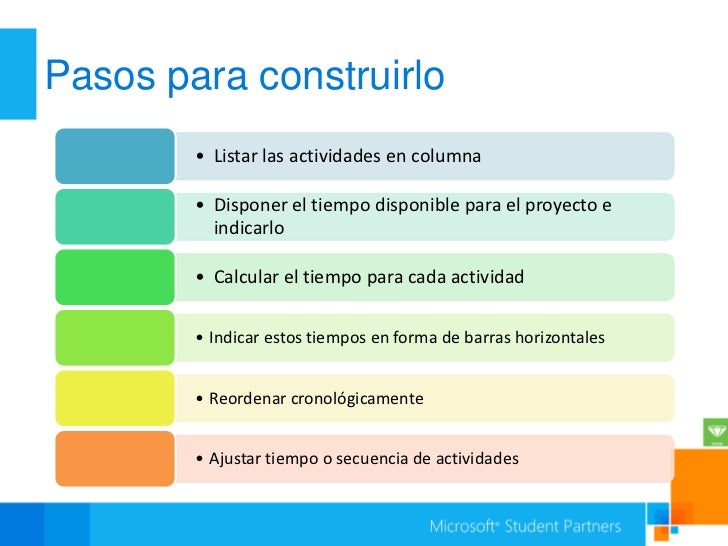 Pasos para construirlo

• Listar las actividades en columna

• Disponer el tiempo disponible para el proyecto e indicarlo

• Calcular el tiempo para cada actividad

• Indicar estos tiempos en forma de barras horizontales

• Reordenar cronológicamente

• Ajustar tiempo o secuencia de actividades

Microsoft® Student Partners